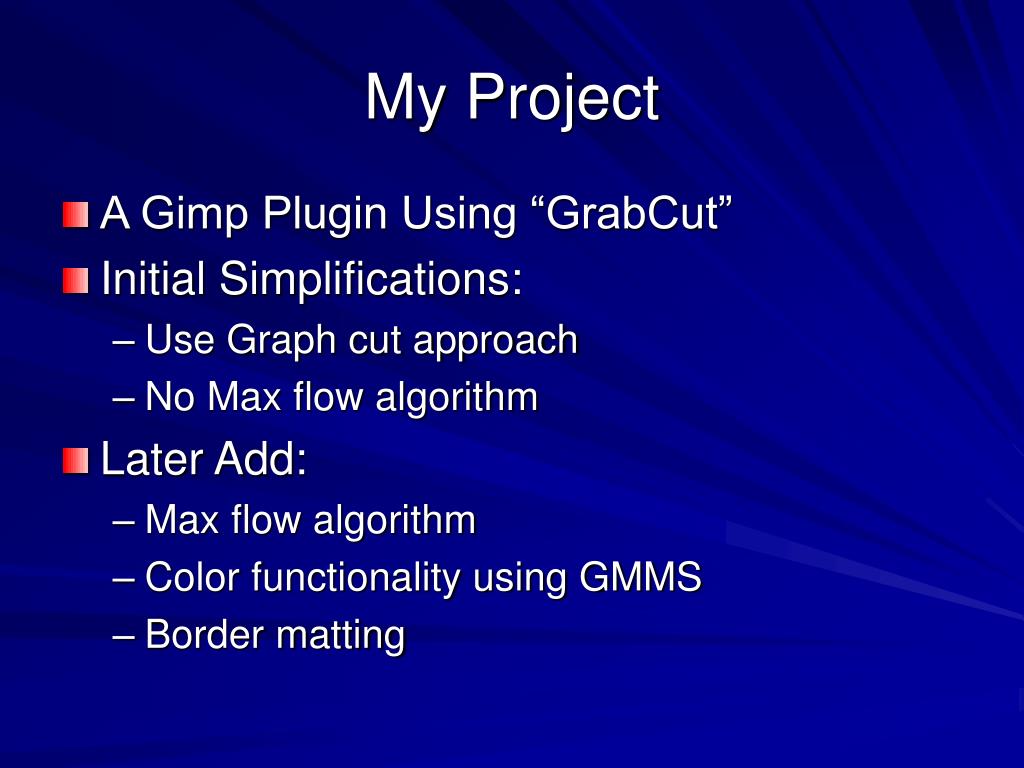 My Project

A Gimp Plugin Using “GrabCut”

Initial Simplifications:

– Use Graph cut approach

– No Max flow algorithm

Later Add:

– Max flow algorithm

– Color functionality using GMMS

– Border matting